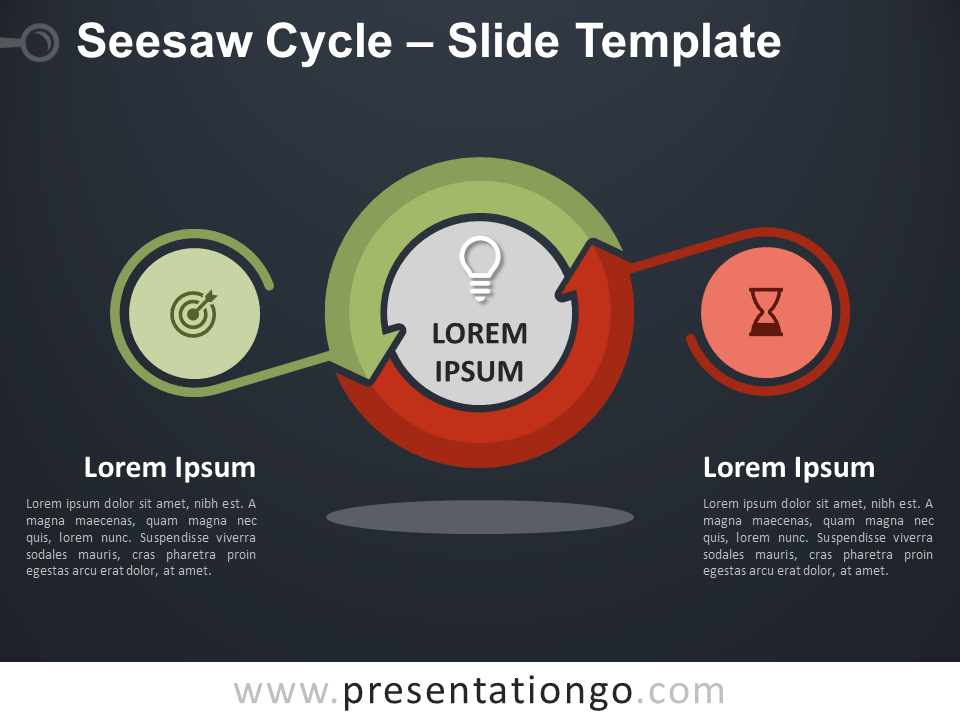 Seesaw Cycle – Slide Template

LOREM IPSUM

Lorem Ipsum

Lorem ipsum dolor sit amet, nibh est. A magna maecenas, quam magna nec quis, lorem nunc. Suspendisse viverra sodales mauris, cras pharetra proin egestas arcu erat dolor, at amet.

Lorem Ipsum

Lorem ipsum dolor sit amet, nibh est. A magna maecenas, quam magna nec quis, lorem nunc. Suspendisse viverra sodales mauris, cras pharetra proin egestas arcu erat dolor, at amet.

www.presentationgo.com